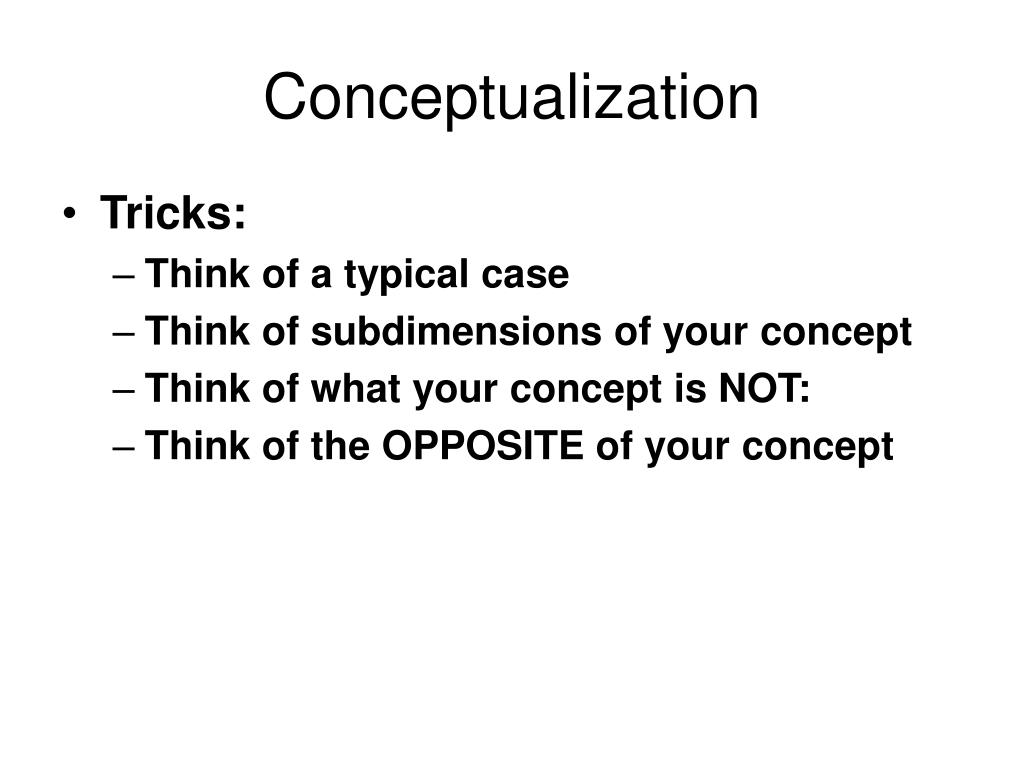 Conceptualization

• Tricks:
– Think of a typical case
– Think of subdimensions of your concept
– Think of what your concept is NOT:
– Think of the OPPOSITE of your concept